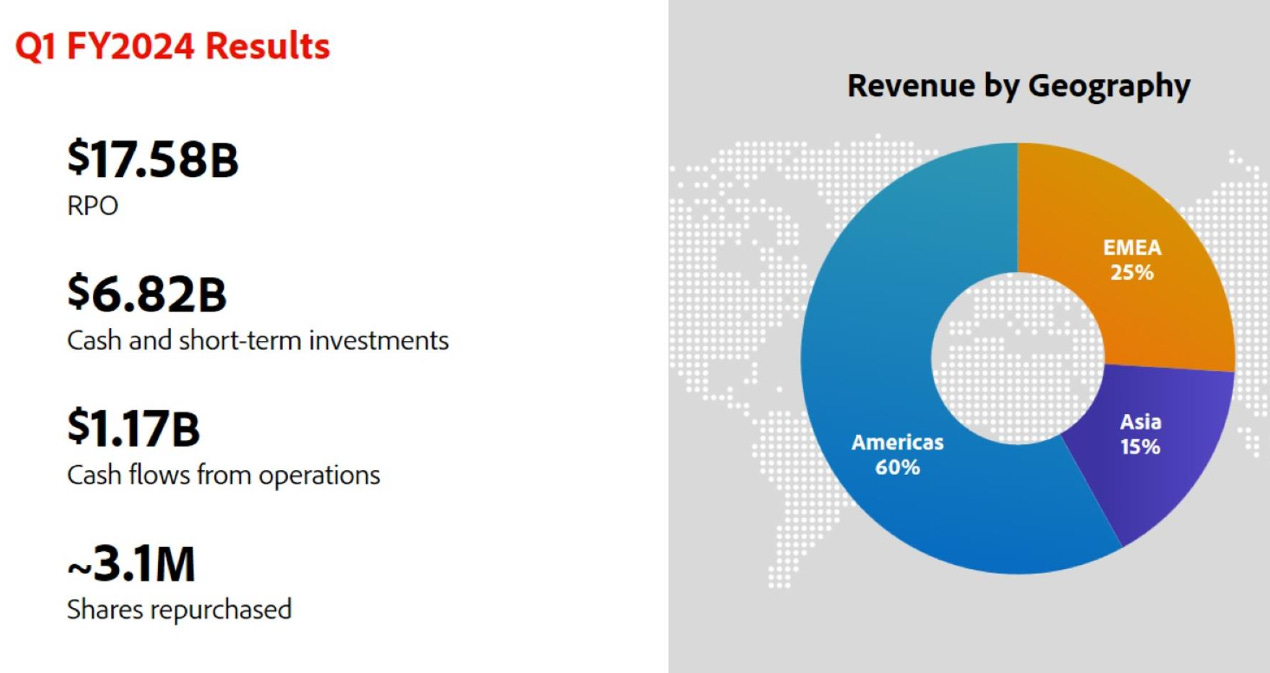 Q1 FY2024 Results

\$17.58B
RPO

\$6.82B
Cash and short-term investments

\$1.17B
Cash flows from operations

~3.1M
Shares repurchased

Revenue by Geography

EMEA
25%

Asia
15%

Americas
60%